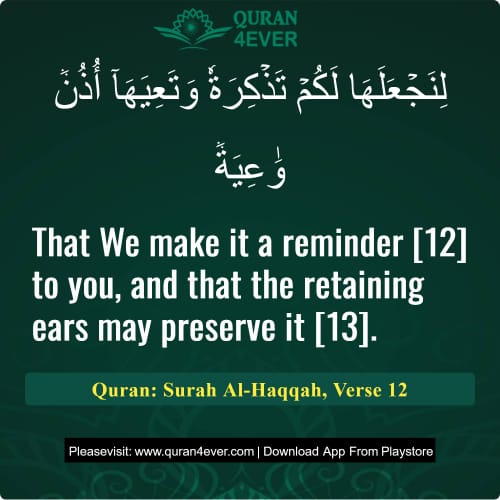 QURAN 4EVER

لِنَجْعَلَهَا لَكُمْ تَذْكِرَةً وَتَعِيَهَآ أُذُنٌ وَٰعِيَةٌ

That We make it a reminder [12] to you, and that the retaining ears may preserve it [13].

Quran: Surah Al-Haqqah, Verse 12

Pleasevisit: www.quran4ever.com | Download App From Playstore